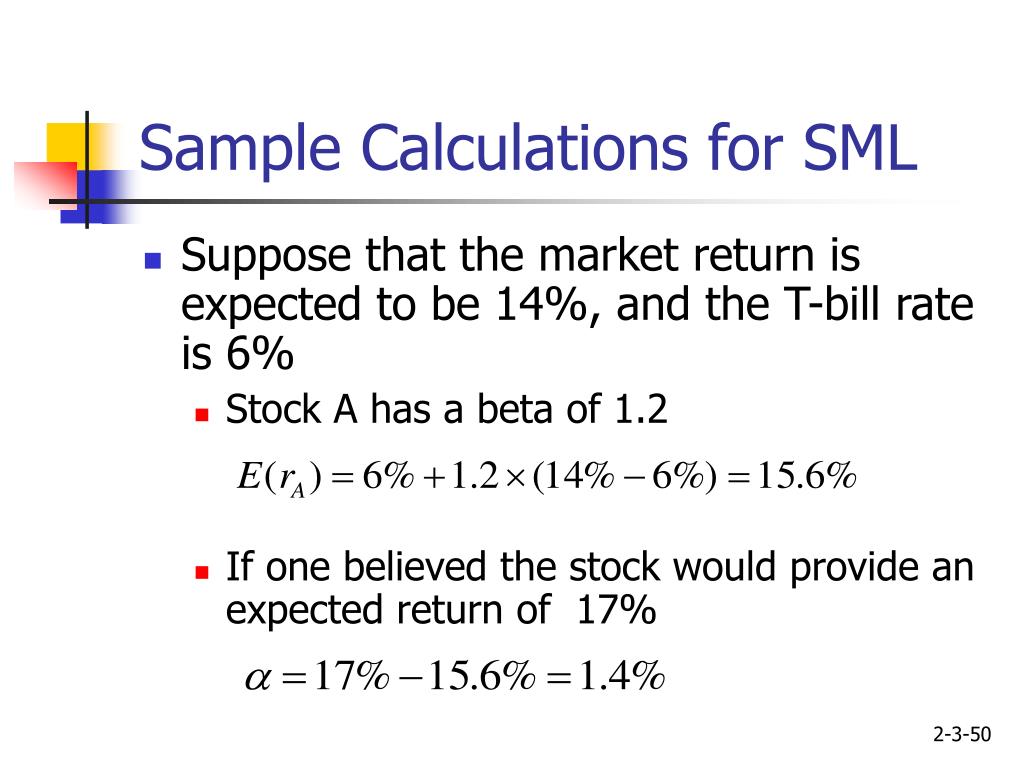 Sample Calculations for SML

Suppose that the market return is expected to be 14%, and the T-bill rate is 6%

Stock A has a beta of 1.2

$E(r_A) = 6\% + 1.2 \times (14\% - 6\%) = 15.6\%$

If one believed the stock would provide an expected return of 17%

$\alpha = 17\% - 15.6\% = 1.4\%$

2-3-50